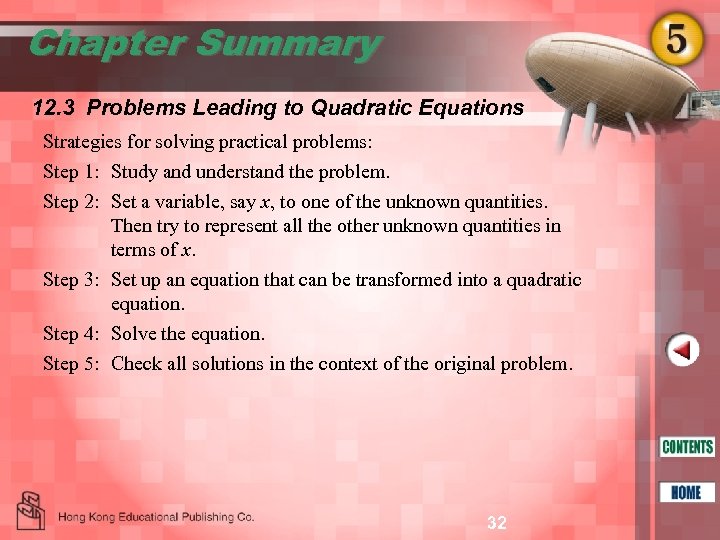 Chapter Summary

5

12.3 Problems Leading to Quadratic Equations

Strategies for solving practical problems:

Step 1: Study and understand the problem.

Step 2: Set a variable, say $x$, to one of the unknown quantities. Then try to represent all the other unknown quantities in terms of $x$.

Step 3: Set up an equation that can be transformed into a quadratic equation.

Step 4: Solve the equation.

Step 5: Check all solutions in the context of the original problem.

CONTENTS

HOME

Hong Kong Educational Publishing Co.

32